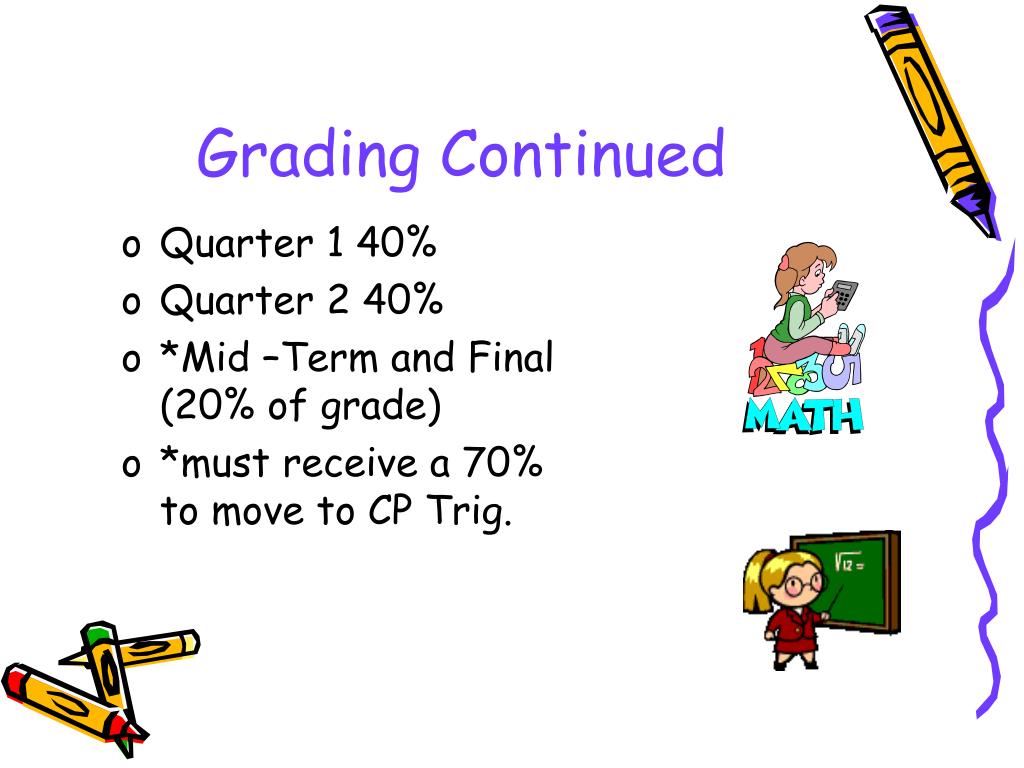 Grading Continued

o Quarter 1 40%
o Quarter 2 40%
o *Mid –Term and Final (20% of grade)
o *must receive a 70% to move to CP Trig.

MATH

$\sqrt{12}=$